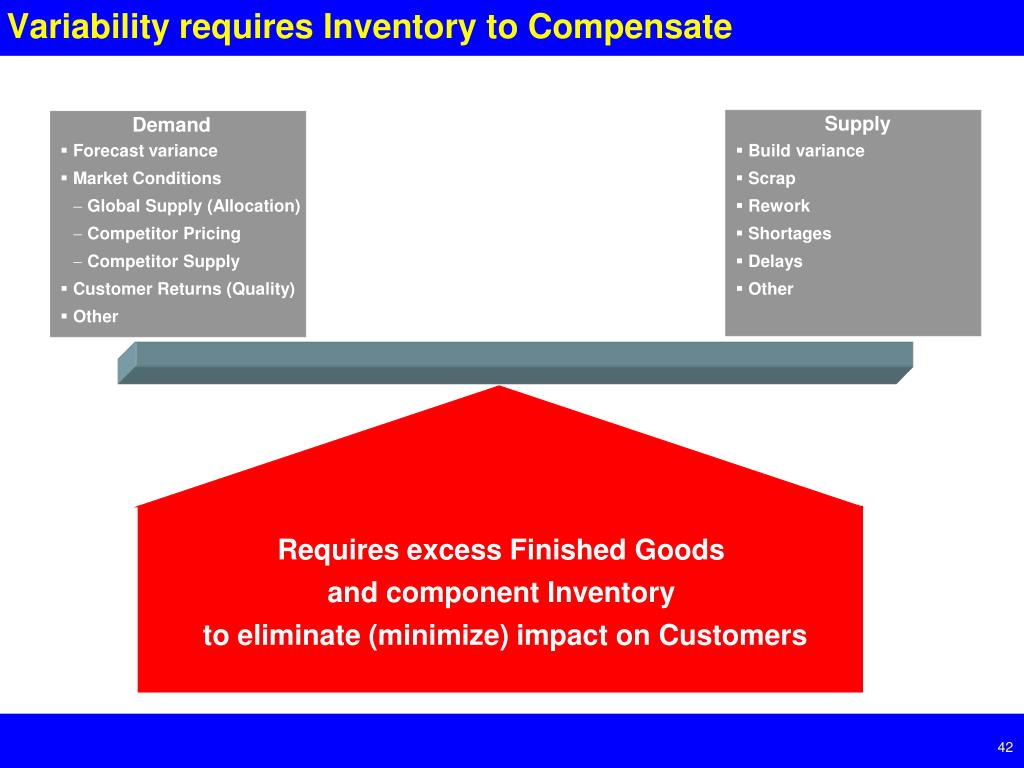 Variability requires Inventory to Compensate

Demand
▪ Forecast variance
▪ Market Conditions
– Global Supply (Allocation)
– Competitor Pricing
– Competitor Supply
▪ Customer Returns (Quality)
▪ Other

Supply
▪ Build variance
▪ Scrap
▪ Rework
▪ Shortages
▪ Delays
▪ Other

Requires excess Finished Goods and component Inventory to eliminate (minimize) impact on Customers

42